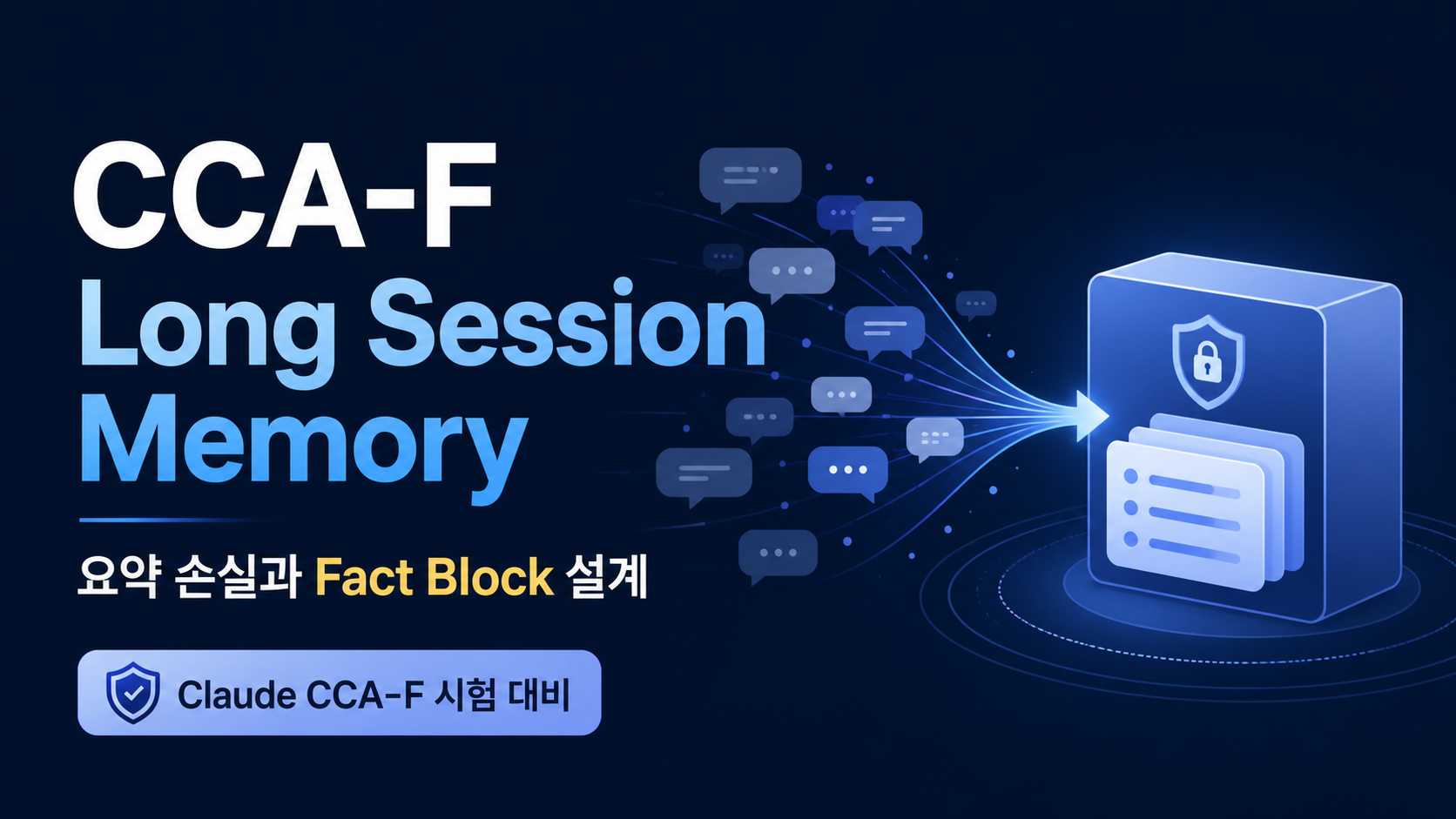 CCA-F
Long Session
Memory

요약 손실과 Fact Block 설계

Claude CCA-F 시험 대비